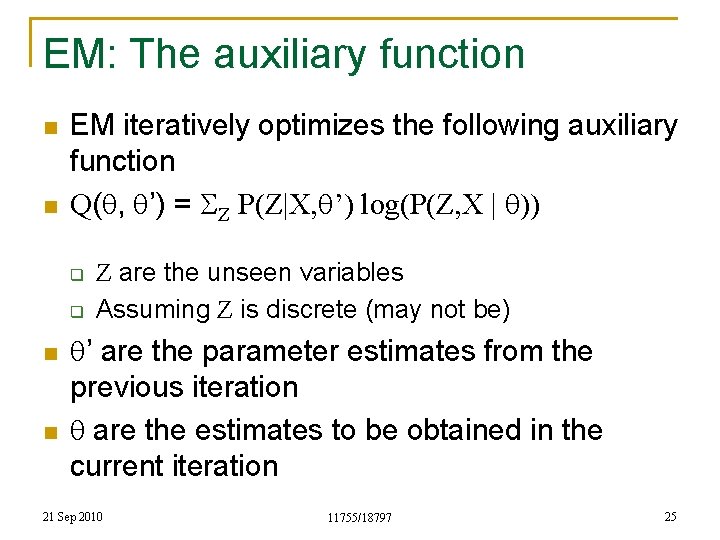 EM: The auxiliary function

EM iteratively optimizes the following auxiliary function

$Q(\theta, \theta') = \Sigma_Z P(Z|X,\theta') \log(P(Z,X \mid \theta))$

$Z$ are the unseen variables

Assuming $Z$ is discrete (may not be)

$\theta'$ are the parameter estimates from the previous iteration

$\theta$ are the estimates to be obtained in the current iteration

21 Sep 2010

11755/18797

25